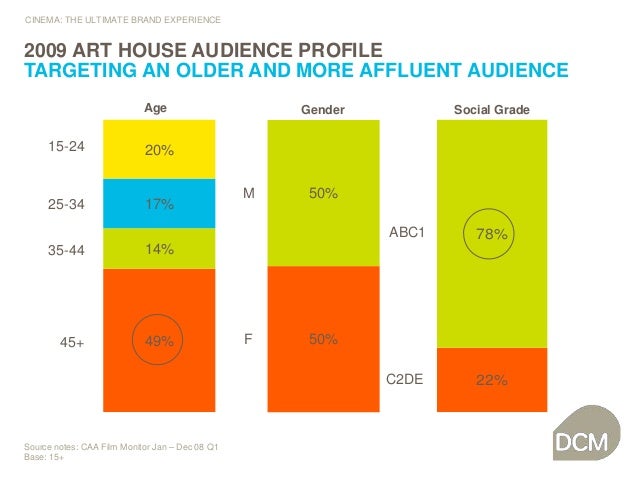 CINEMA: THE ULTIMATE BRAND EXPERIENCE

2009 ART HOUSE AUDIENCE PROFILE
TARGETING AN OLDER AND MORE AFFLUENT AUDIENCE

Age

15-24 20%
25-34 17%
35-44 14%
45+ 49%

Gender

M 50%
F 50%

Social Grade

ABC1 78%
C2DE 22%

Source notes: CAA Film Monitor Jan – Dec 08 Q1
Base: 15+

DCM